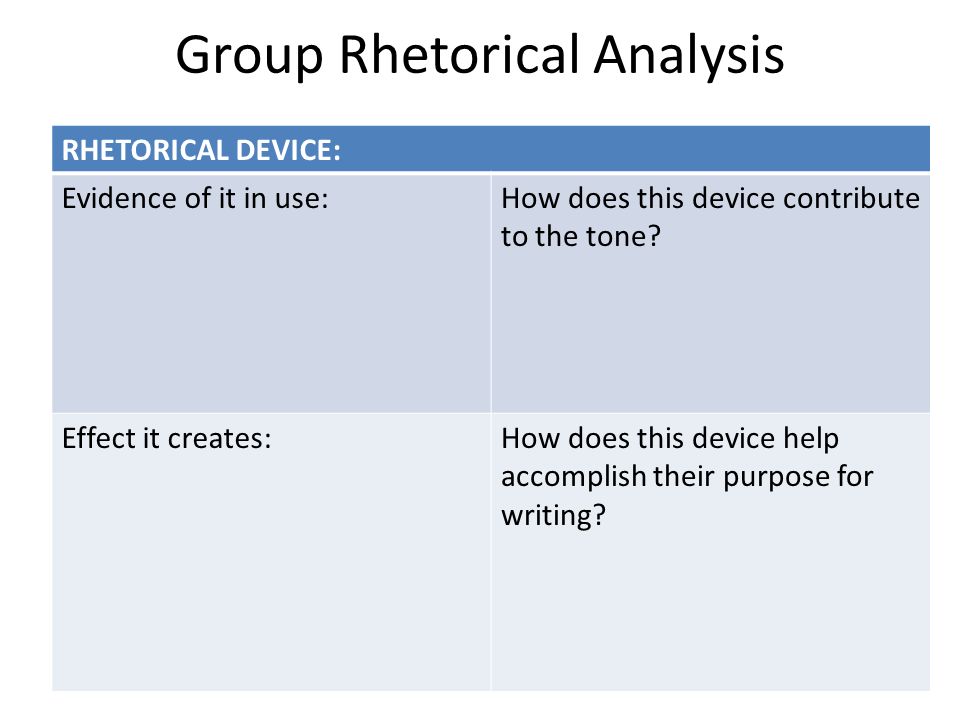 Group Rhetorical Analysis

| RHETORICAL DEVICE: | |
|---|---|
| Evidence of it in use: | How does this device contribute to the tone? |
| Effect it creates: | How does this device help accomplish their purpose for writing? |